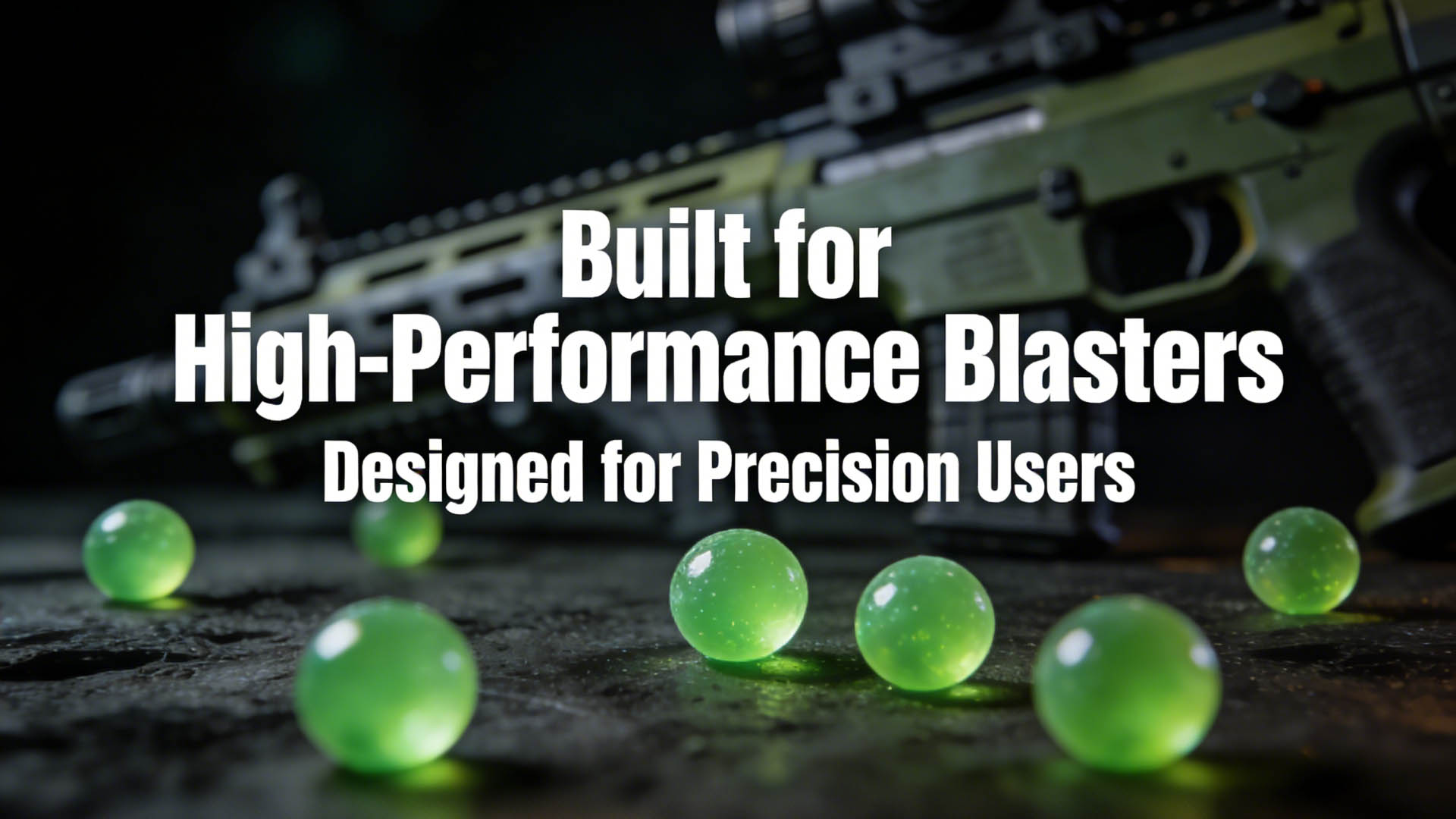 Built for
High-Performance Blasters
Designed for Precision Users